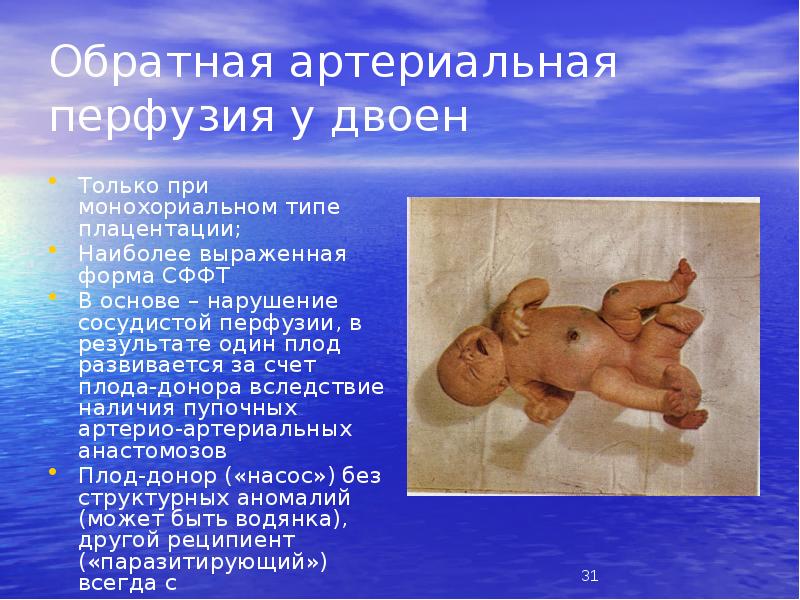 Обратная артериальная перфузия у двоен

• Только при монохориальном типе плацентации;
• Наиболее выраженная форма СФФТ
• В основе – нарушение сосудистой перфузии, в результате один плод развивается за счет плода-донора вследствие наличия пупочных артерио-артериальных анастомозов
• Плод-донор («насос») без структурных аномалий (может быть водянка), другой реципиент («паразитирующий») всегда с

31